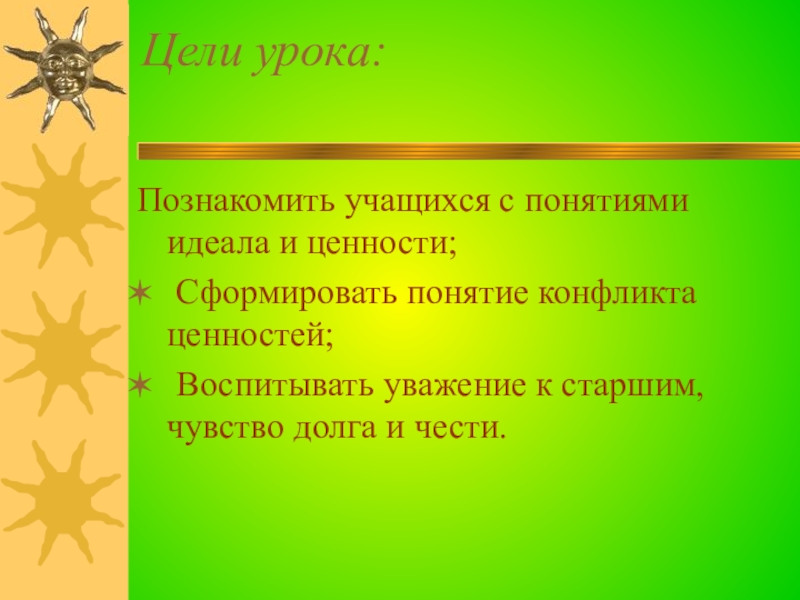 Цели урока:

Познакомить учащихся с понятиями идеала и ценности;

✶ Сформировать понятие конфликта ценностей;

✶ Воспитывать уважение к старшим, чувство долга и чести.